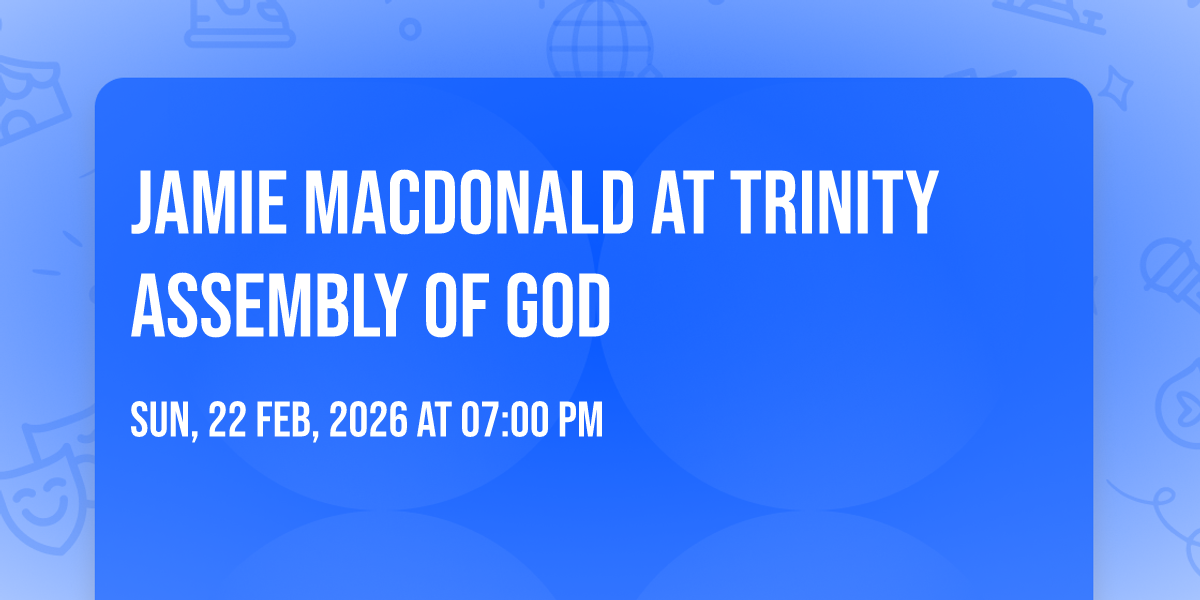 JAMIE MACDONALD AT TRINITY ASSEMBLY OF GOD

SUN, 22 FEB, 2026 AT 07:00 PM